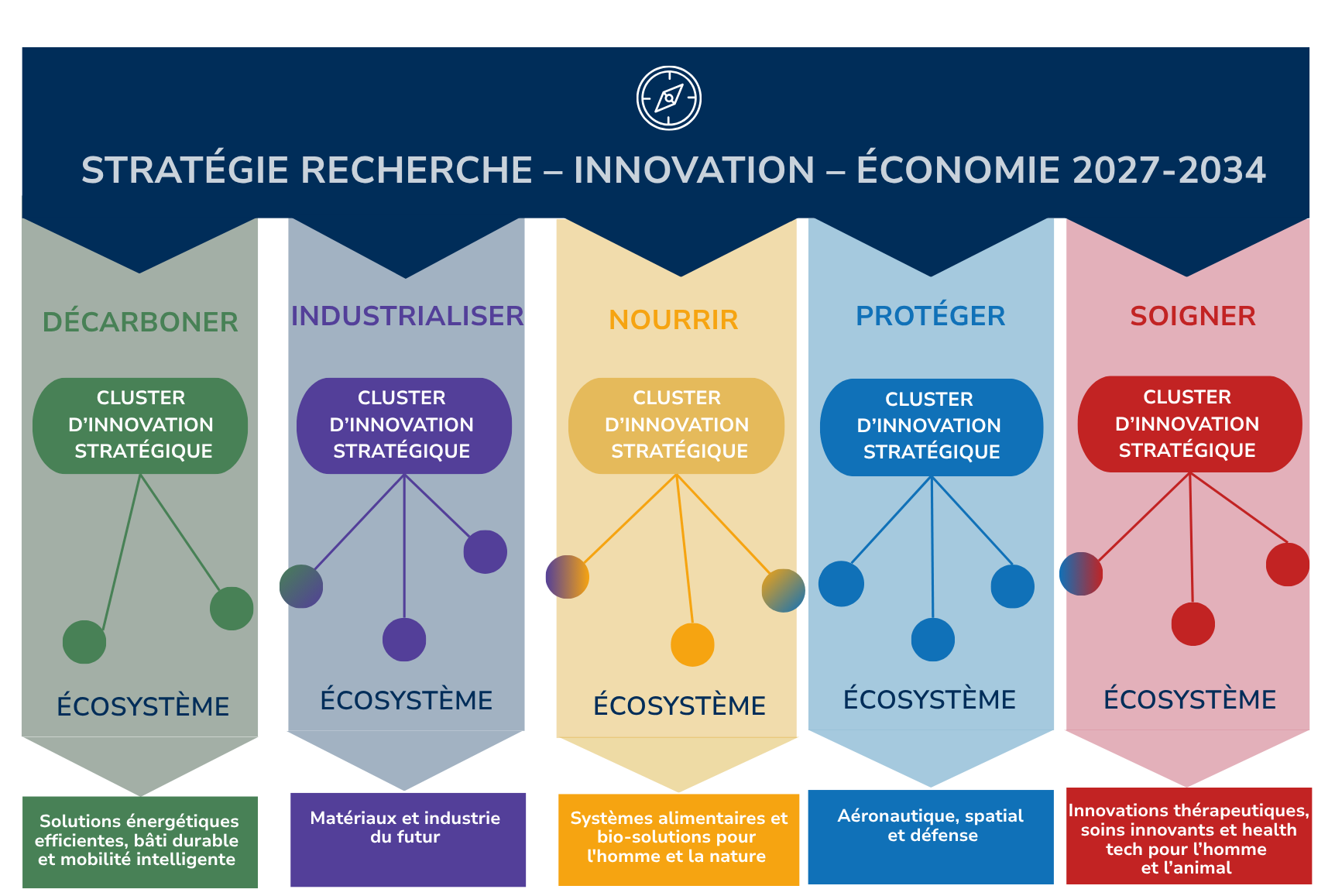 STRATÉGIE RECHERCHE – INNOVATION – ÉCONOMIE 2027-2034

DÉCARBONER

CLUSTER D'INNOVATION STRATÉGIQUE

ÉCOSYSTÈME

Solutions énergétiques efficientes, bâti durable et mobilité intelligente

INDUSTRIALISER

CLUSTER D'INNOVATION STRATÉGIQUE

ÉCOSYSTÈME

Matériaux et industrie du futur

NOURRIR

CLUSTER D'INNOVATION STRATÉGIQUE

ÉCOSYSTÈME

Systèmes alimentaires et bio-solutions pour l'homme et la nature

PROTÉGER

CLUSTER D'INNOVATION STRATÉGIQUE

ÉCOSYSTÈME

Aéronautique, spatial et défense

SOIGNER

CLUSTER D'INNOVATION STRATÉGIQUE

ÉCOSYSTÈME

Innovations thérapeutiques, soins innovants et health tech pour l'homme et l'animal